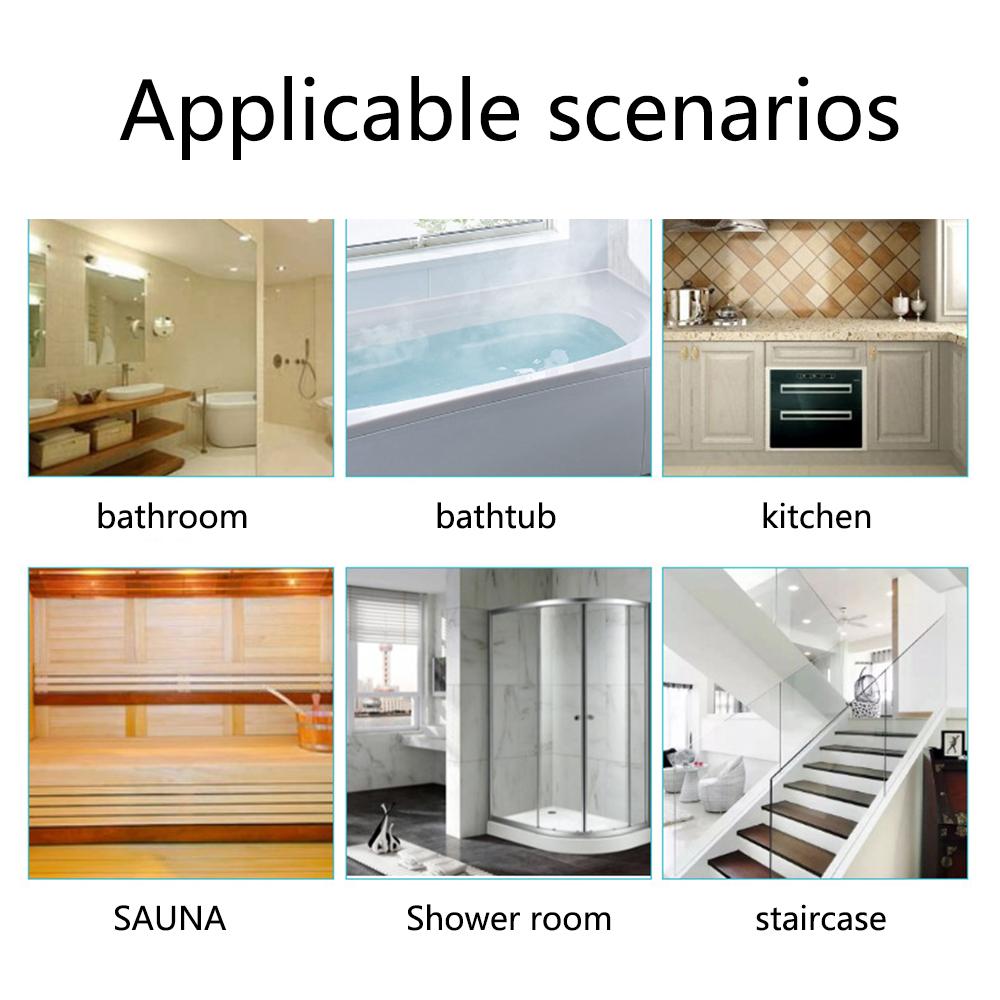 Applicable scenarios

bathroom

bathtub

kitchen

SAUNA

Shower room

staircase